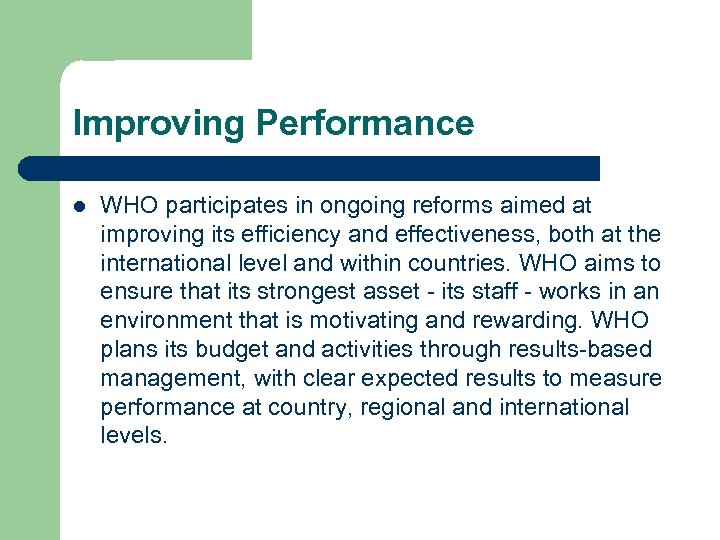 Improving Performance

- WHO participates in ongoing reforms aimed at improving its efficiency and effectiveness, both at the international level and within countries. WHO aims to ensure that its strongest asset - its staff - works in an environment that is motivating and rewarding. WHO plans its budget and activities through results-based management, with clear expected results to measure performance at country, regional and international levels.